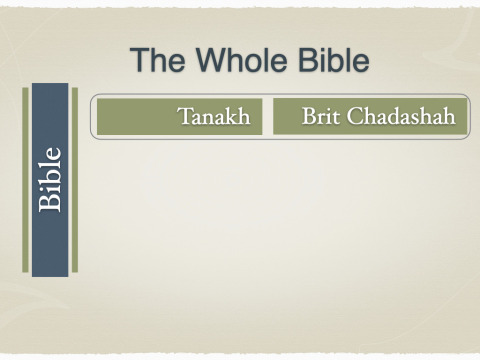 The Whole Bible

Bible

Tanakh

Brit Chadashah